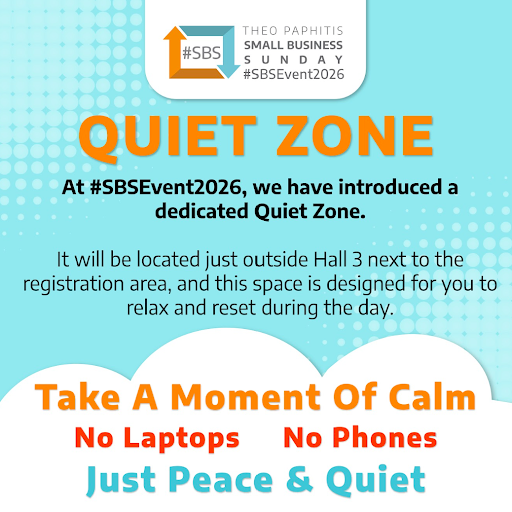 #SBS
THEO PAPHITIS
SMALL BUSINESS
SUNDAY
#SBSEvent2026

QUIET ZONE

At #SBSEvent2026, we have introduced a dedicated Quiet Zone.

It will be located just outside Hall 3 next to the registration area, and this space is designed for you to relax and reset during the day.

Take A Moment Of Calm
No Laptops No Phones
Just Peace & Quiet